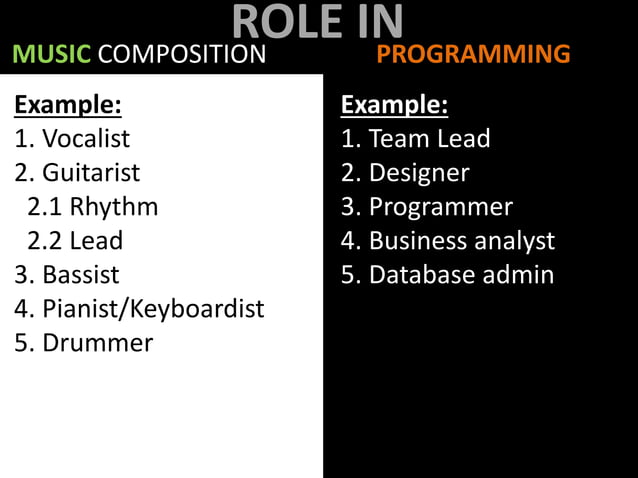 ROLE IN

MUSIC COMPOSITION

Example:
1. Vocalist
2. Guitarist
2.1 Rhythm
2.2 Lead
3. Bassist
4. Pianist/Keyboardist
5. Drummer

PROGRAMMING

Example:
1. Team Lead
2. Designer
3. Programmer
4. Business analyst
5. Database admin